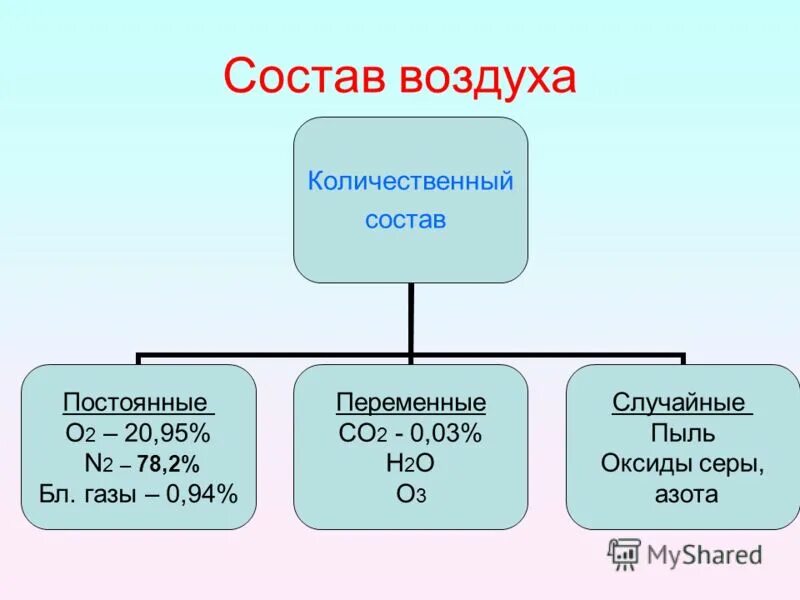 Состав воздуха

Количественный состав

Постоянные
$O_2$ – 20,95%
$N_2$ – 78,2%
Бл. газы – 0,94%

Переменные
$CO_2$ - 0,03%
$H_2O$
$O_3$

Случайные
Пыль
Оксиды серы, азота

MyShared